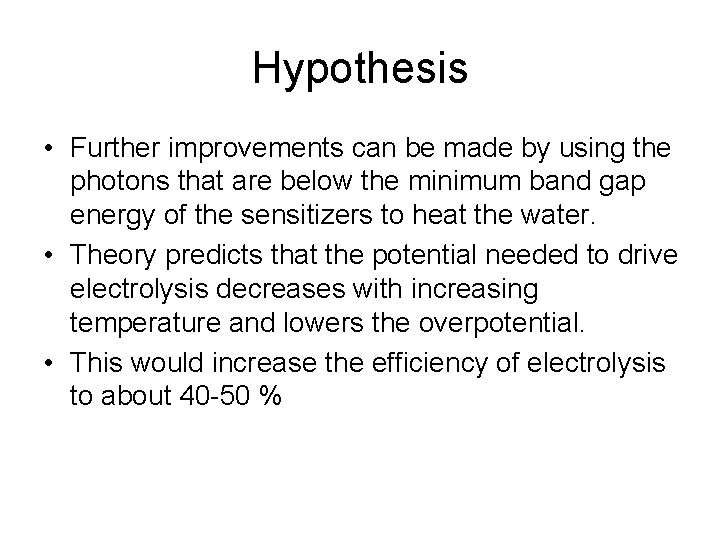 Hypothesis

• Further improvements can be made by using the photons that are below the minimum band gap energy of the sensitizers to heat the water.
• Theory predicts that the potential needed to drive electrolysis decreases with increasing temperature and lowers the overpotential.
• This would increase the efficiency of electrolysis to about 40-50 %